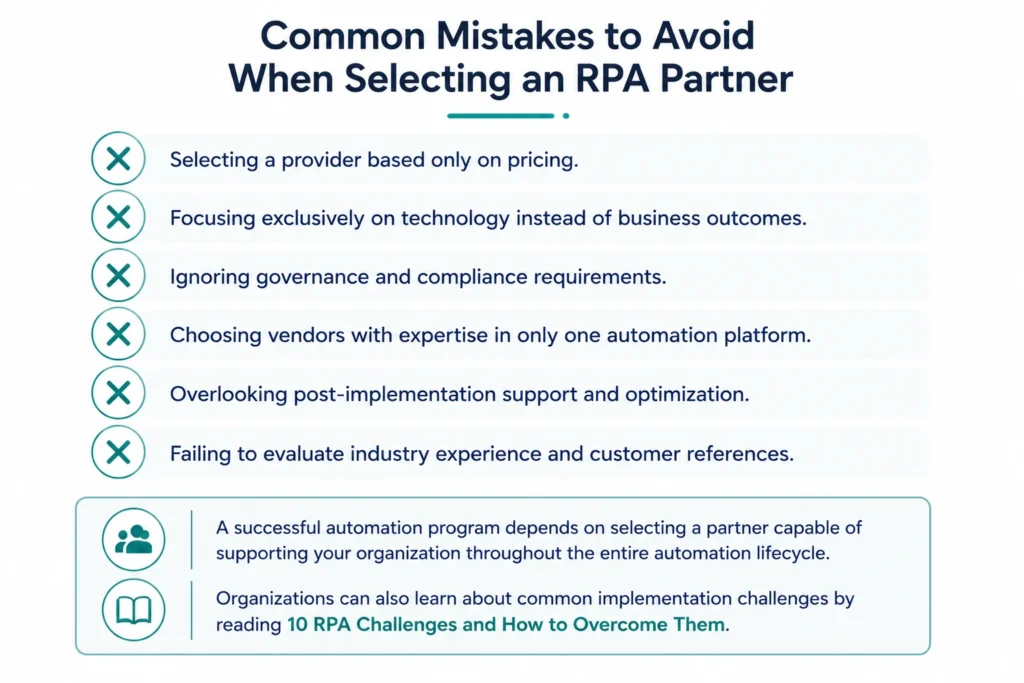 Common Mistakes to Avoid When Selecting an RPA Partner

Selecting a provider based only on pricing.

Focusing exclusively on technology instead of business outcomes.

Ignoring governance and compliance requirements.

Choosing vendors with expertise in only one automation platform.

Overlooking post-implementation support and optimization.

Failing to evaluate industry experience and customer references.

A successful automation program depends on selecting a partner capable of supporting your organization throughout the entire automation lifecycle.

Organizations can also learn about common implementation challenges by reading 10 RPA Challenges and How to Overcome Them.